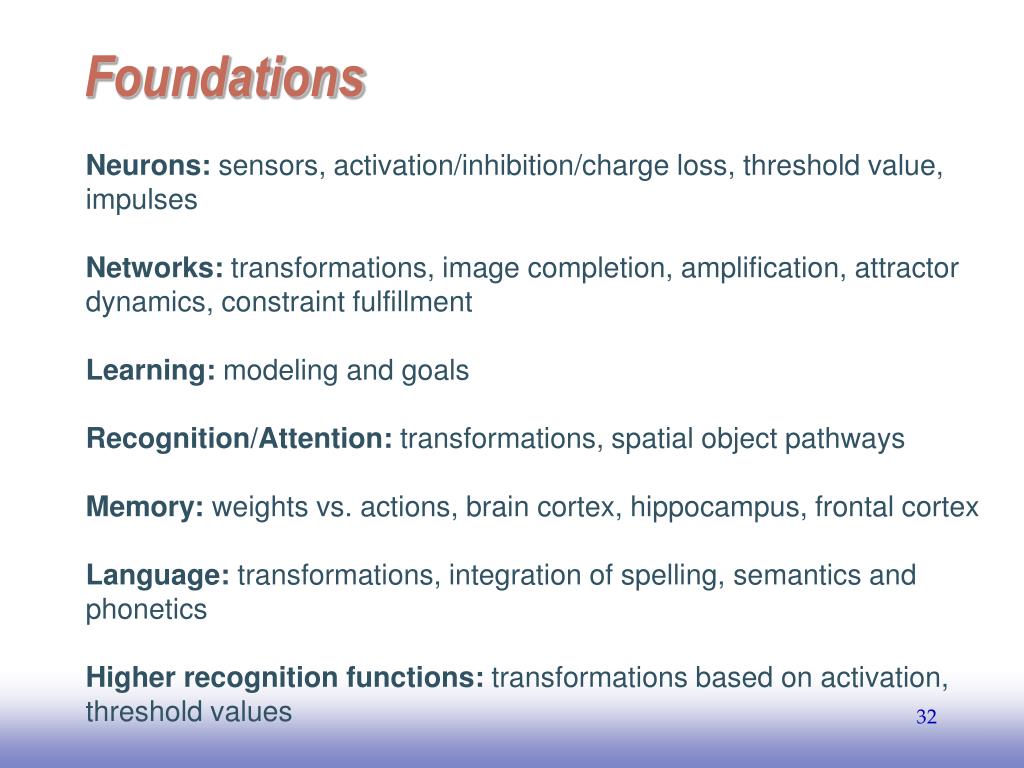 Foundations

Neurons: sensors, activation/inhibition/charge loss, threshold value, impulses

Networks: transformations, image completion, amplification, attractor dynamics, constraint fulfillment

Learning: modeling and goals

Recognition/Attention: transformations, spatial object pathways

Memory: weights vs. actions, brain cortex, hippocampus, frontal cortex

Language: transformations, integration of spelling, semantics and phonetics

Higher recognition functions: transformations based on activation, threshold values

32